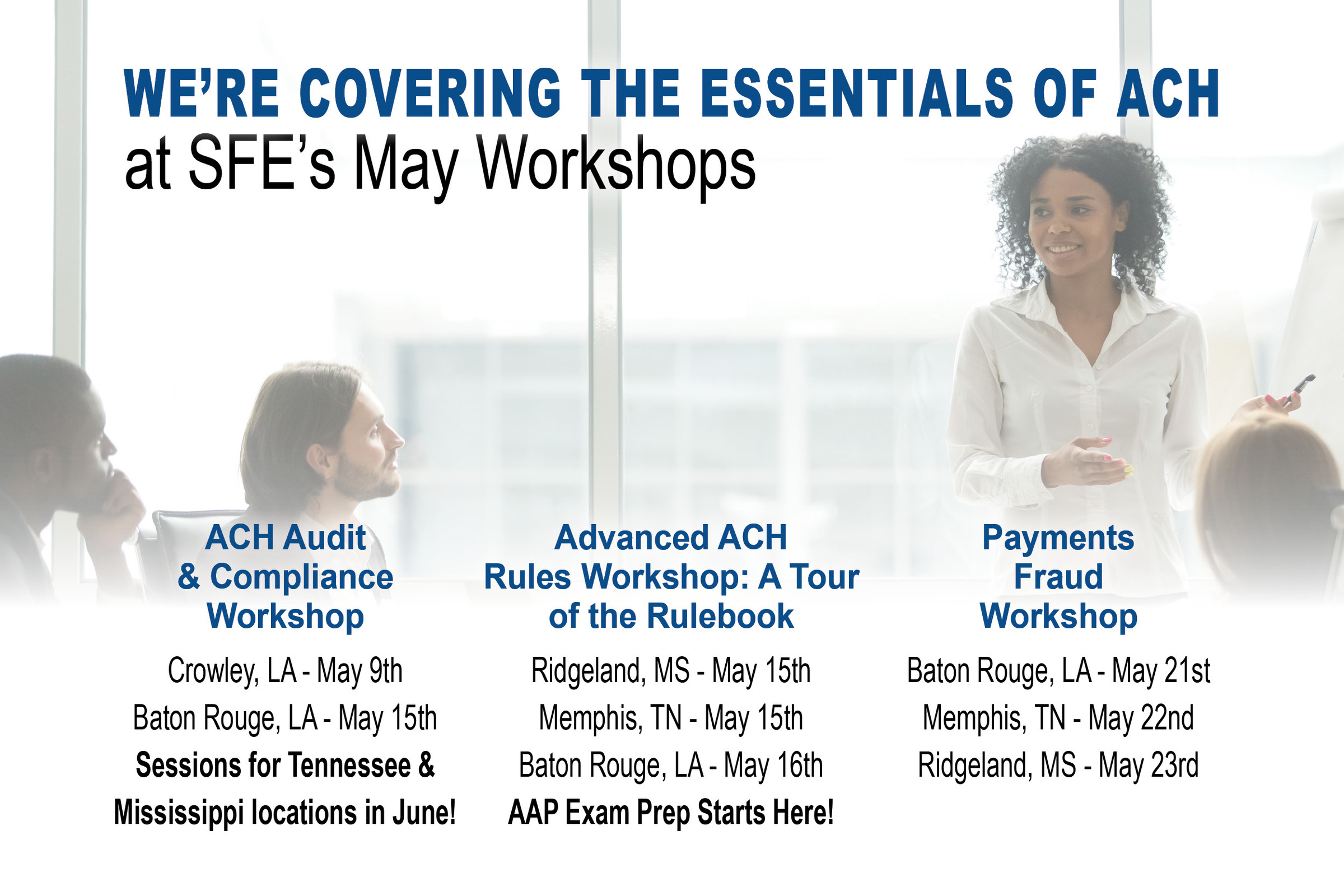 WE'RE COVERING THE ESSENTIALS OF ACH
at SFE's May Workshops

ACH Audit & Compliance Workshop

Crowley, LA - May 9th
Baton Rouge, LA - May 15th
Sessions for Tennessee & Mississippi locations in June!

Advanced ACH Rules Workshop: A Tour of the Rulebook

Ridgeland, MS - May 15th
Memphis, TN - May 15th
Baton Rouge, LA - May 16th
AAP Exam Prep Starts Here!

Payments Fraud Workshop

Baton Rouge, LA - May 21st
Memphis, TN - May 22nd
Ridgeland, MS - May 23rd